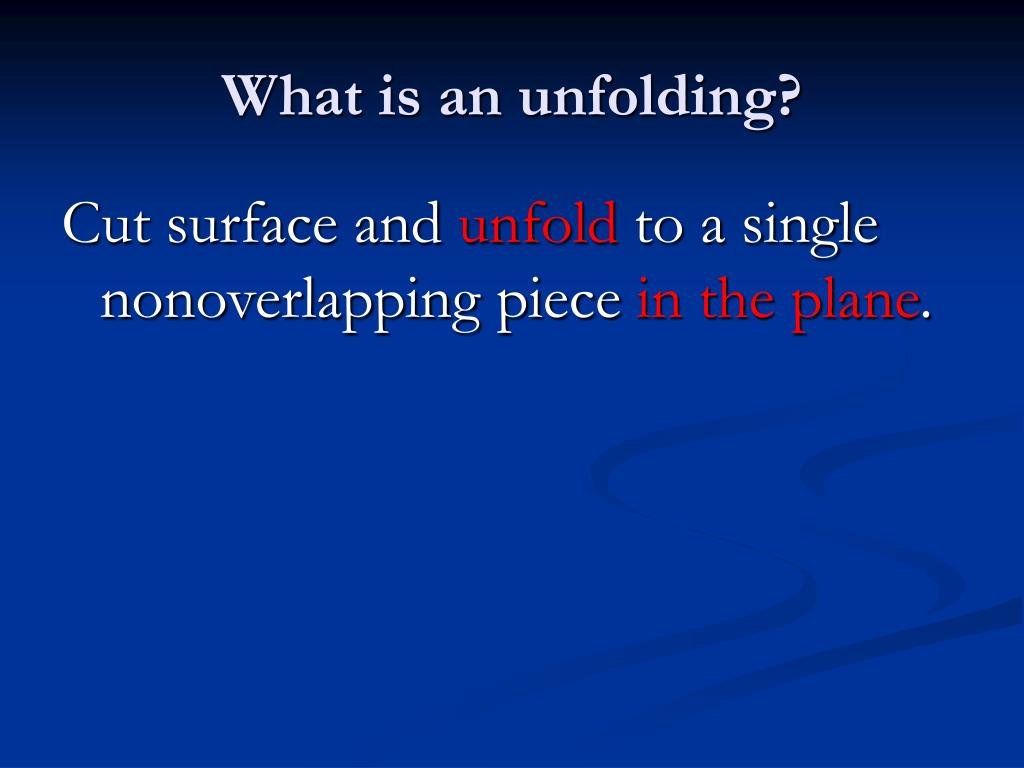 What is an unfolding?

Cut surface and unfold to a single nonoverlapping piece in the plane.